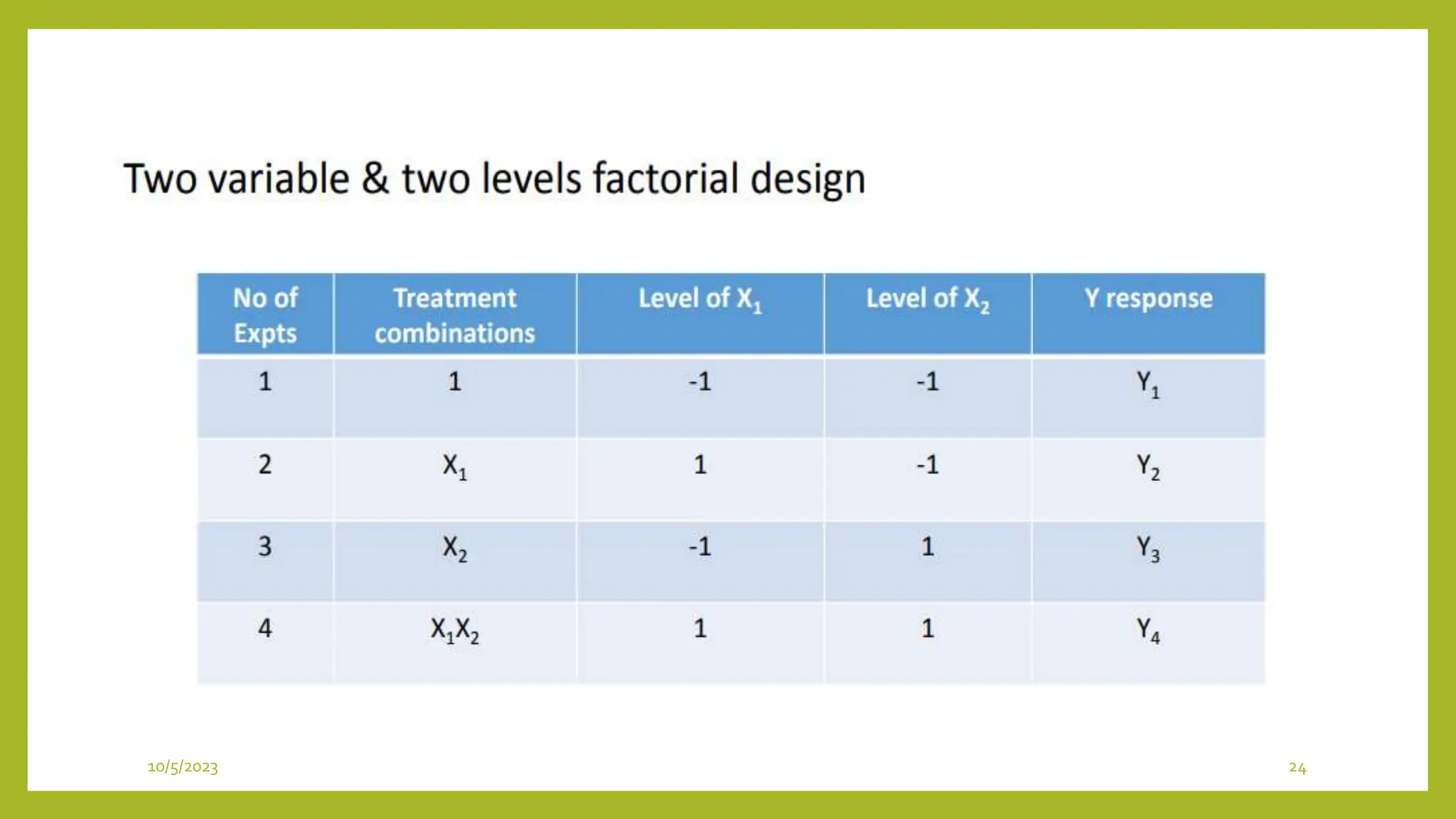 Two variable & two levels factorial design

| No of Expts | Treatment combinations | Level of $X_1$ | Level of $X_2$ | Y response |
|---|---|---|---|---|
| 1 | 1 | -1 | -1 | $Y_1$ |
| 2 | $X_1$ | 1 | -1 | $Y_2$ |
| 3 | $X_2$ | -1 | 1 | $Y_3$ |
| 4 | $X_1X_2$ | 1 | 1 | $Y_4$ |

10/5/2023

24